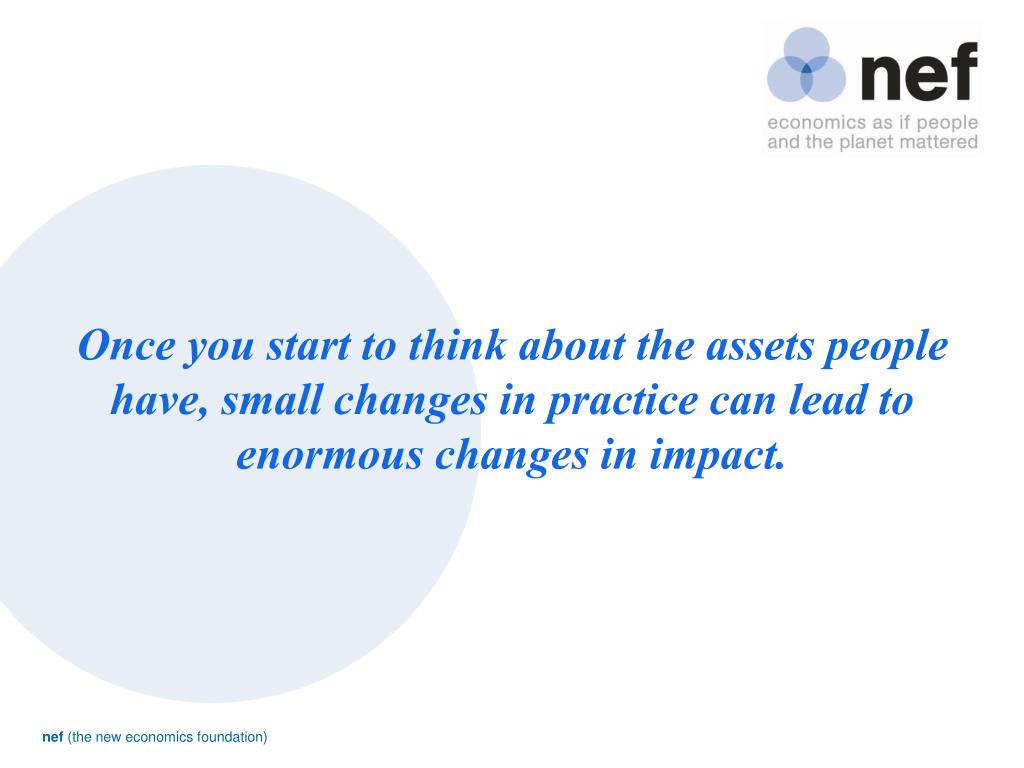 nef
economics as if people and the planet mattered

Once you start to think about the assets people have, small changes in practice can lead to enormous changes in impact.

nef (the new economics foundation)